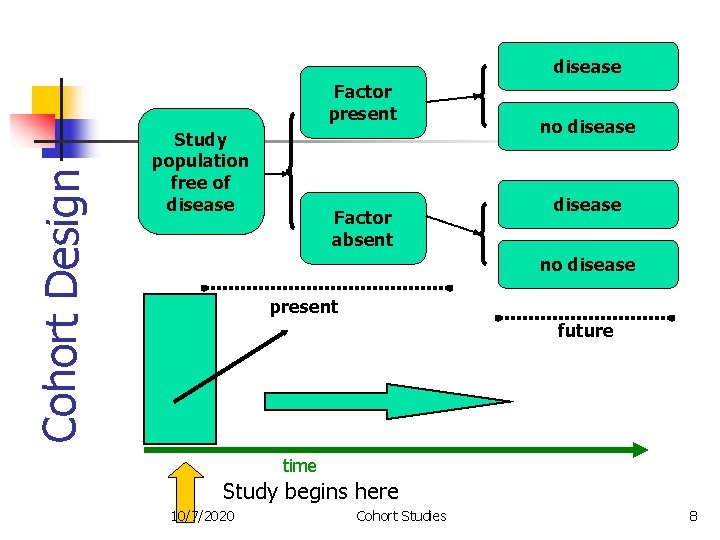 Cohort Design

Study population free of disease

Factor present

Factor absent

disease

no disease

disease

no disease

present

future

time

Study begins here

10/7/2020

Cohort Studies

8